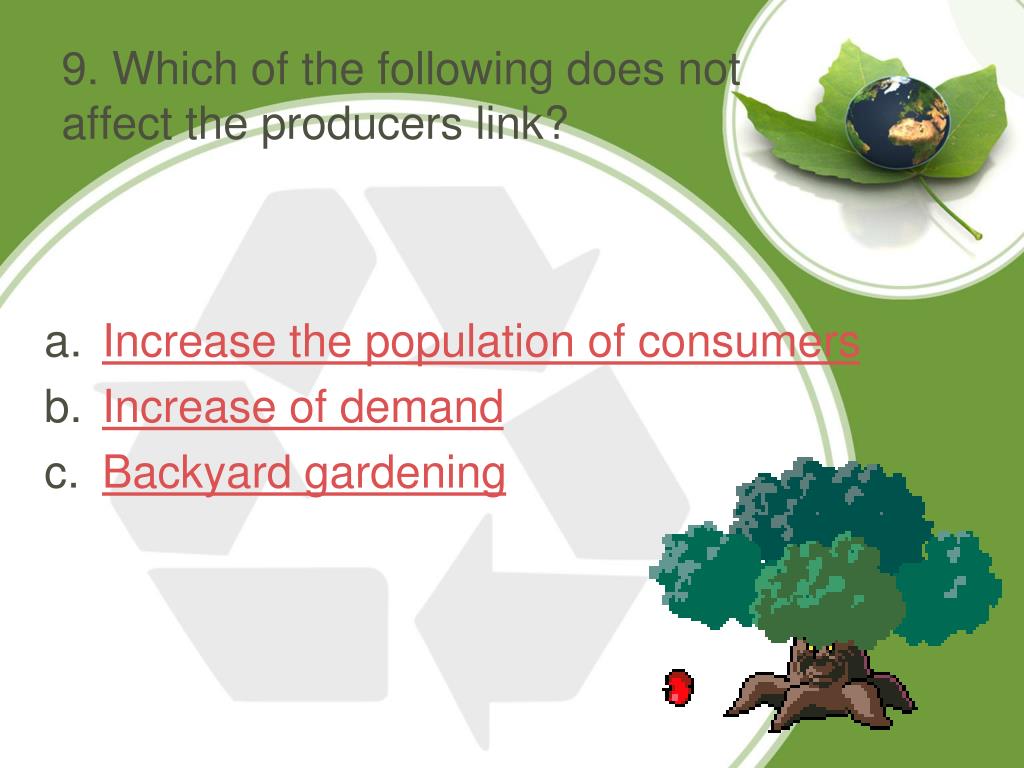 9. Which of the following does not affect the producers link?

a. Increase the population of consumers
b. Increase of demand
c. Backyard gardening